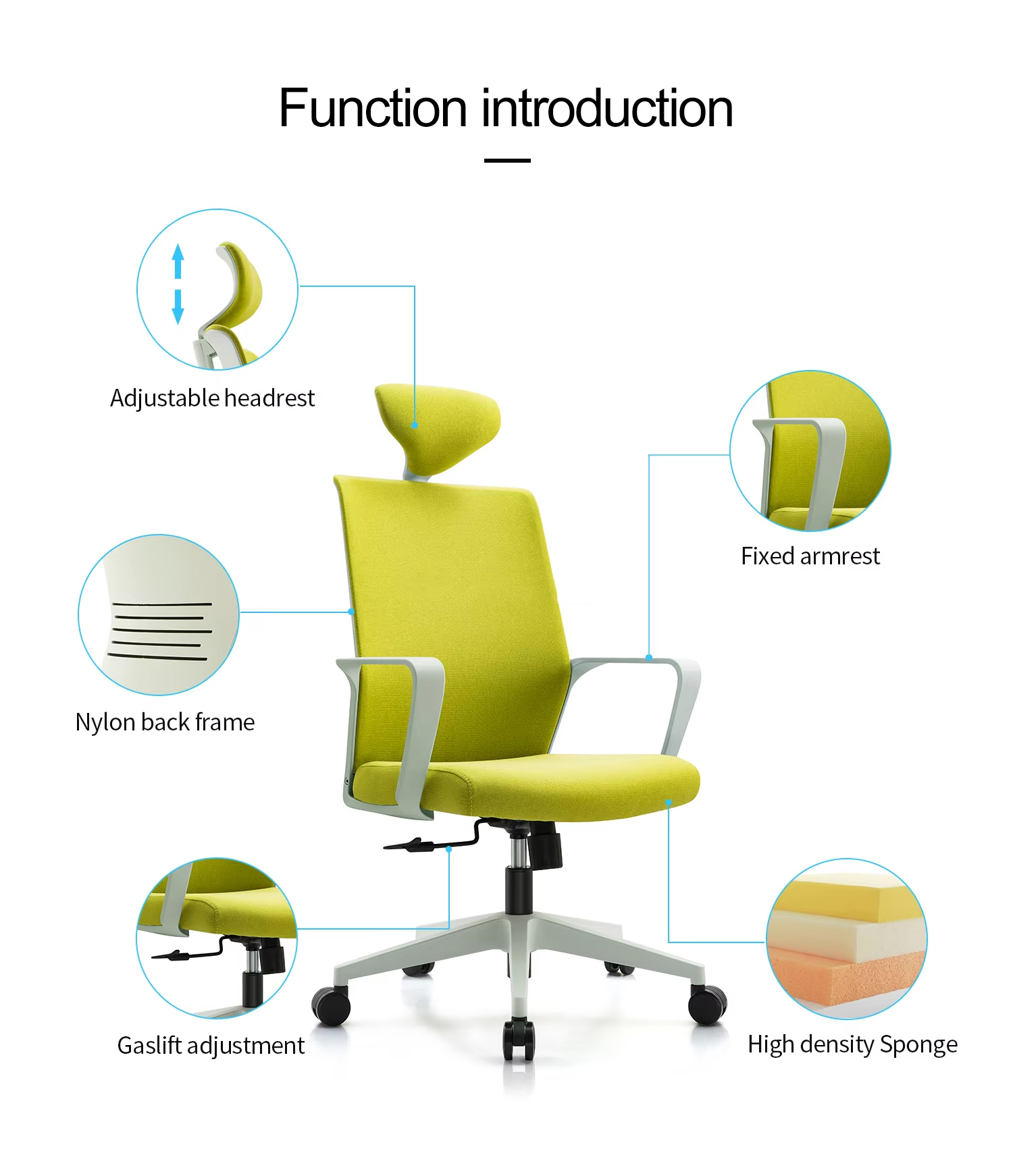 Function introduction

Adjustable headrest

Fixed armrest

Nylon back frame

Gaslift adjustment

High density Sponge